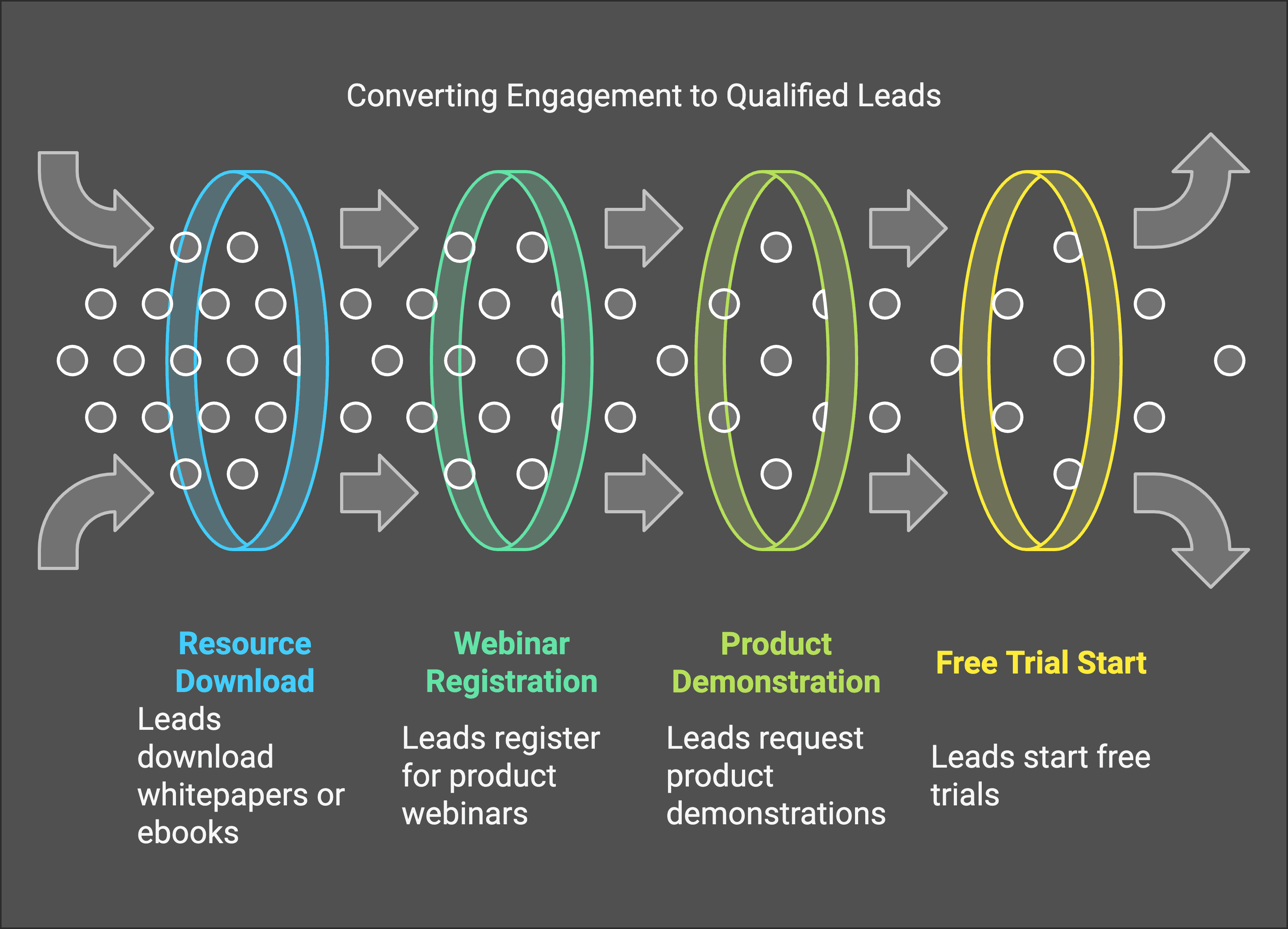 Converting Engagement to Qualified Leads

Resource Download

Leads download whitepapers or ebooks

Webinar Registration

Leads register for product webinars

Product Demonstration

Leads request product demonstrations

Free Trial Start

Leads start free trials